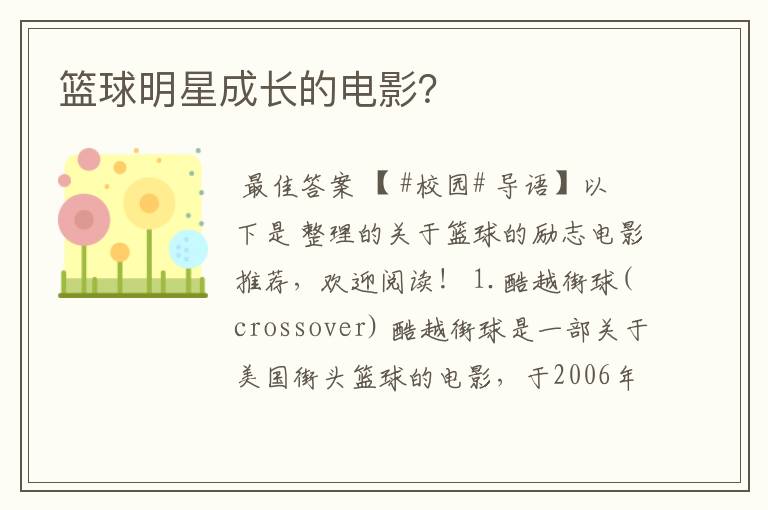 篮球明星成长的电影?

最佳答案 【#校园# 导语】以下是 整理的关于篮球的励志电影推荐，欢迎阅读！ 1.酷越街球(crossover) 酷越街球是一部关于美国街头篮球的电影，于2006年